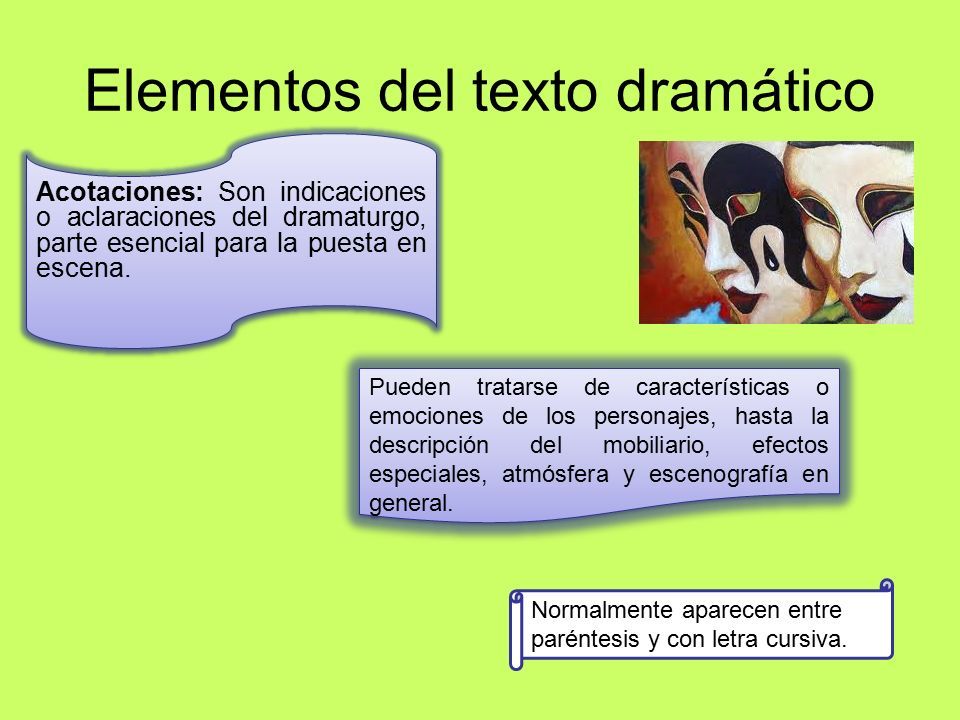 Elementos del texto dramático

Acotaciones: Son indicaciones o aclaraciones del dramaturgo, parte esencial para la puesta en escena.

Pueden tratarse de características o emociones de los personajes, hasta la descripción del mobiliario, efectos especiales, atmósfera y escenografía en general.

Normalmente aparecen entre paréntesis y con letra cursiva.